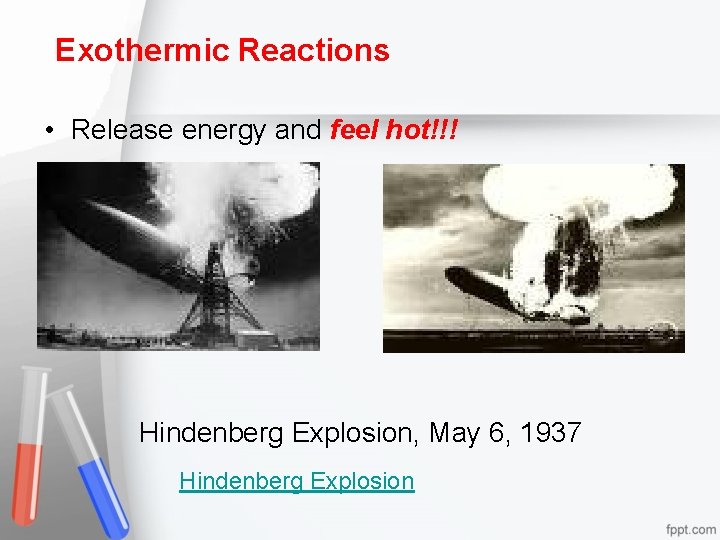 Exothermic Reactions

• Release energy and feel hot!!!

Hindenberg Explosion, May 6, 1937

Hindenberg Explosion

fppt.com